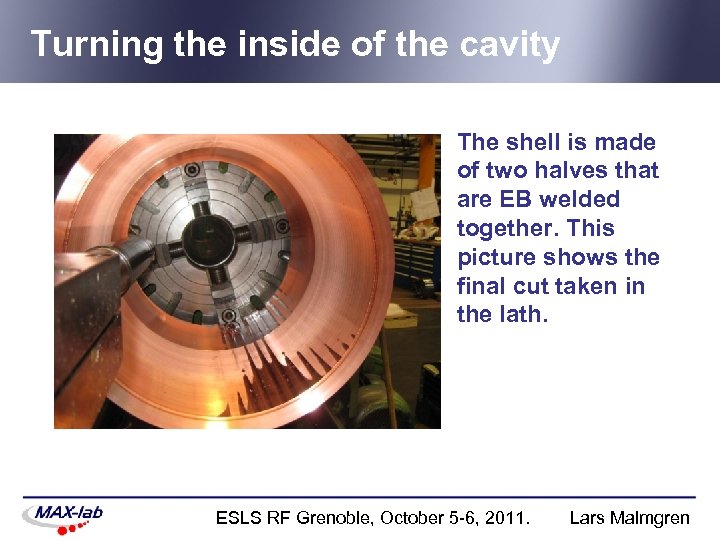 Turning the inside of the cavity

The shell is made of two halves that are EB welded together. This picture shows the final cut taken in the lath.

MAX-lab

ESLS RF Grenoble, October 5-6, 2011.

Lars Malmgren